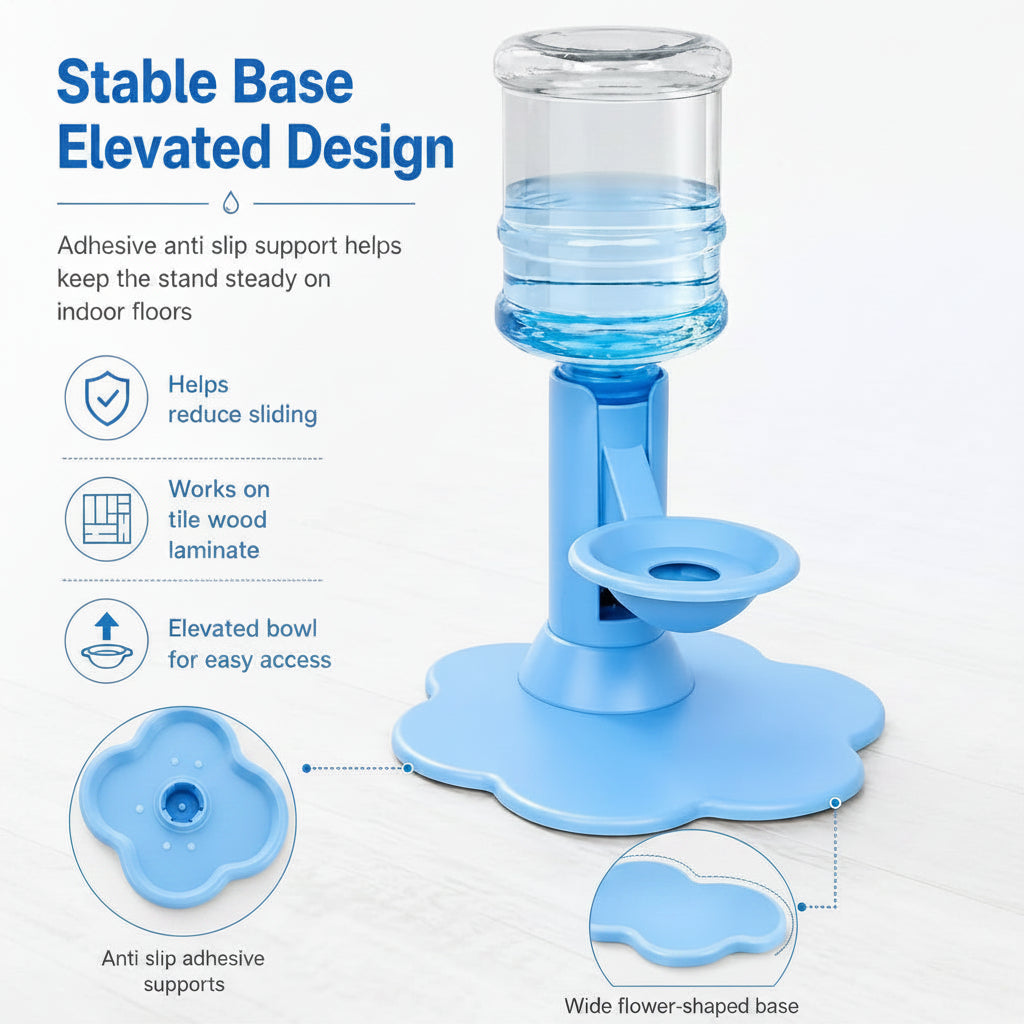 Stable Base
Elevated Design

Adhesive anti slip support helps keep the stand steady on indoor floors

Helps reduce sliding

Works on tile wood laminate

Elevated bowl for easy access

Anti slip adhesive supports

Wide flower-shaped base